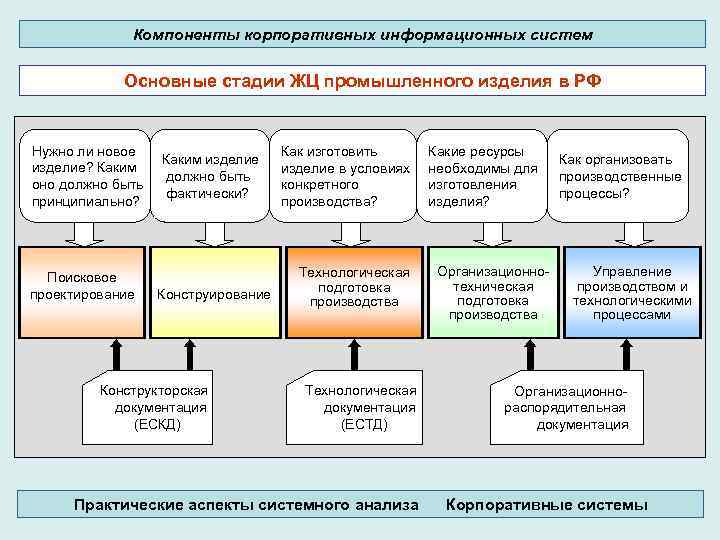 Компоненты корпоративных информационных систем

Основные стадии ЖЦ промышленного изделия в РФ

Нужно ли новое изделие? Каким оно должно быть принципиально?

Каким изделие должно быть фактически?

Как изготовить изделие в условиях конкретного производства?

Какие ресурсы необходимы для изготовления изделия?

Как организовать производственные процессы?

Поисковое проектирование

Конструирование

Технологическая подготовка производства

Организационно-техническая подготовка производства

Управление производством и технологическими процессами

Конструкторская документация (ЕСКД)

Технологическая документация (ЕСТД)

Организационно-распорядительная документация

Практические аспекты системного анализа Корпоративные системы